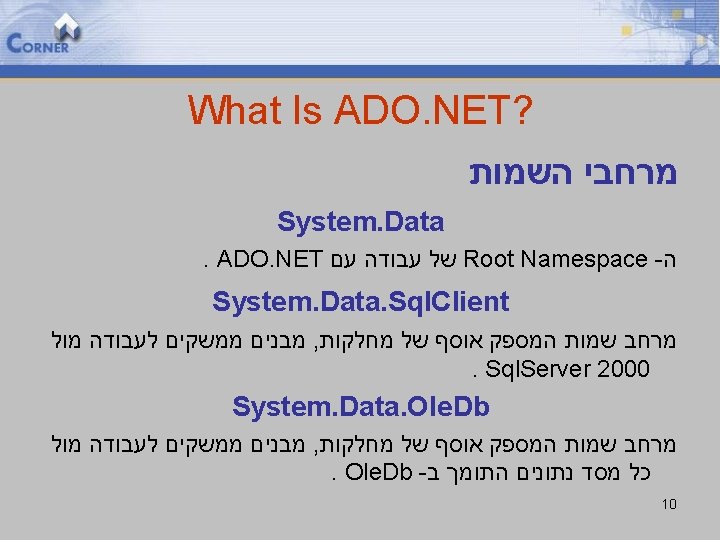 CORNER

What Is ADO.NET?

מרחבי השמות

System.Data

ה- Root Namespace של עבודה עם ADO.NET .

System.Data.SqlClient

מרחב שמות המספק אוסף של מחלקות, מבנים ממשקים לעבודה מול SqlServer 2000 .

System.Data.OleDb

מרחב שמות המספק אוסף של מחלקות, מבנים ממשקים לעבודה מול כל מסד נתונים התומך ב- OleDb .

10